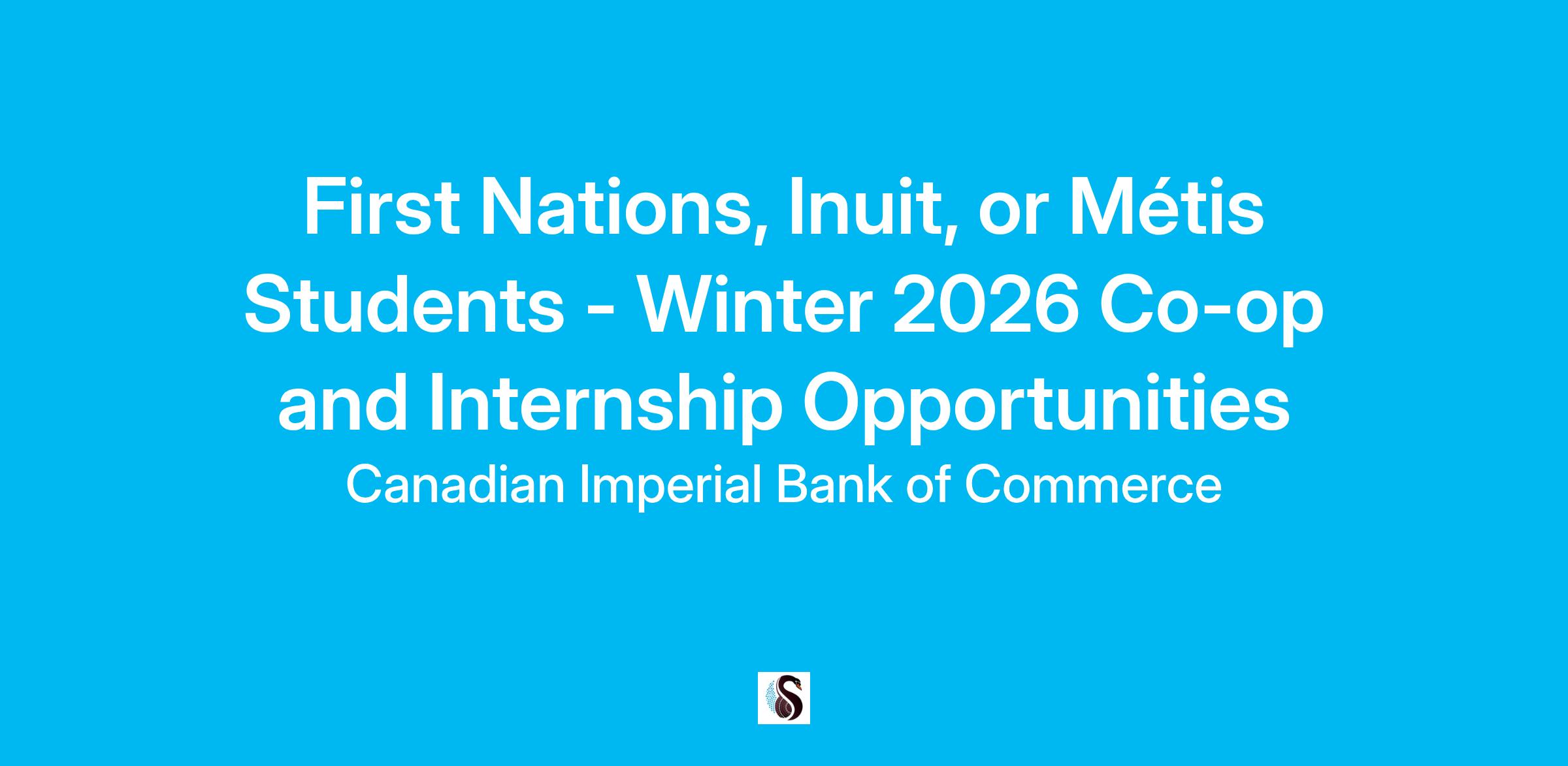 First Nations, Inuit, or Métis Students - Winter 2026 Co-op and Internship Opportunities

Canadian Imperial Bank of Commerce